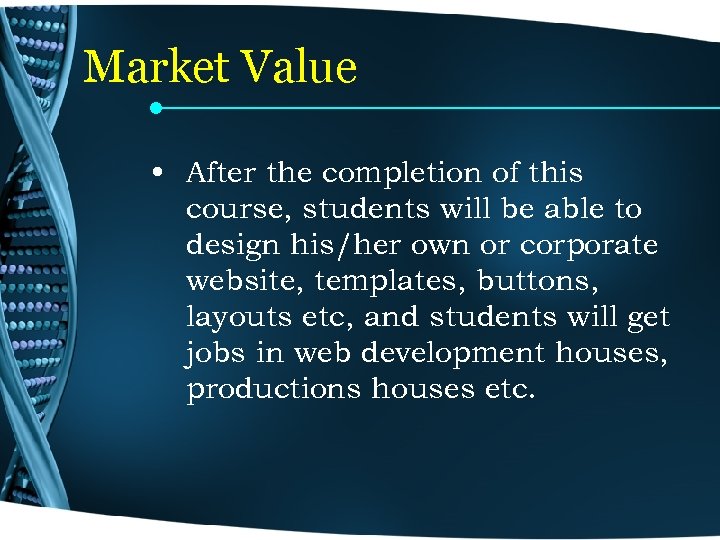 Market Value

• After the completion of this course, students will be able to design his/her own or corporate website, templates, buttons, layouts etc, and students will get jobs in web development houses, productions houses etc.